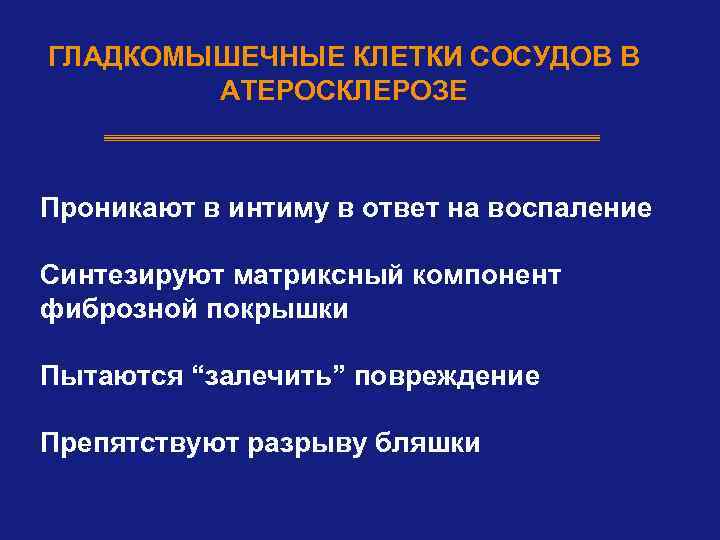 ГЛАДКОМЫШЕЧНЫЕ КЛЕТКИ СОСУДОВ В АТЕРОСКЛЕРОЗЕ

Проникают в интиму в ответ на воспаление

Синтезируют матриксный компонент фиброзной покрышки

Пытаются “залечить” повреждение

Препятствуют разрыву бляшки